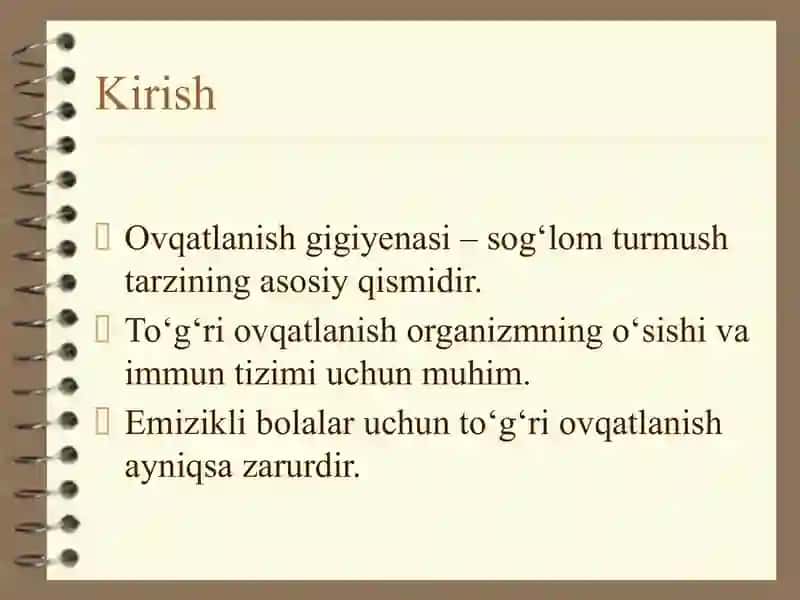 Kirish

 Ovqatlanish gigiyenasi – sog‘lom turmush tarzining asosiy qismidir.
 To‘g‘ri ovqatlanish organizmning o‘sishi va immun tizimi uchun muhim.
 Emizikli bolalar uchun to‘g‘ri ovqatlanish ayniqsa zarurdir.